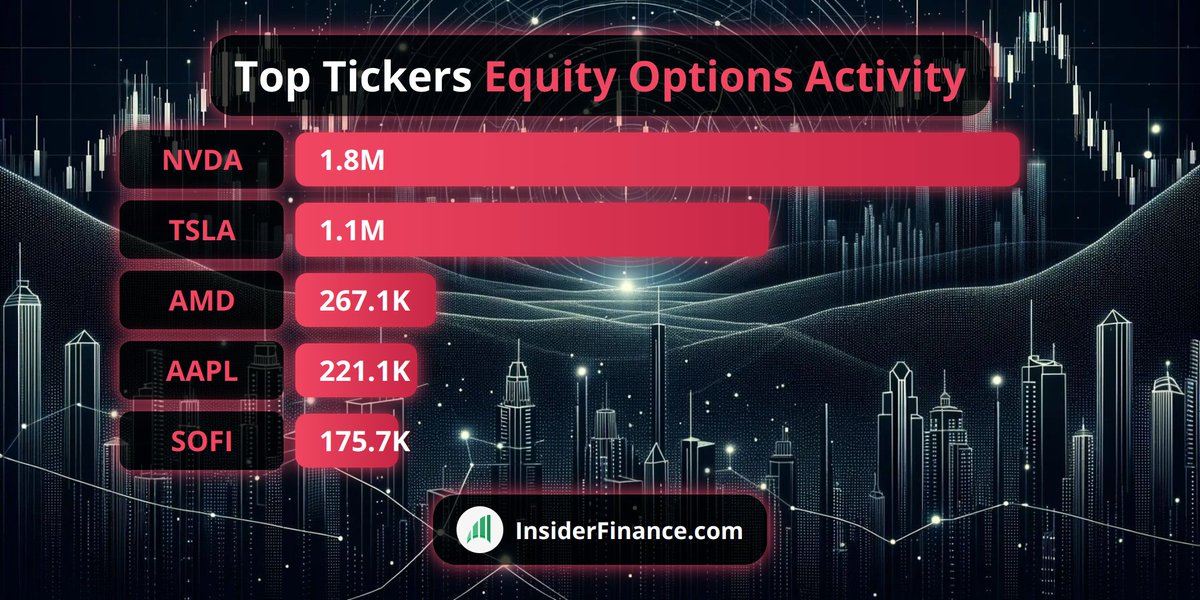 Top Tickers Equity Options Activity

NVDA 1.8M
TSLA 1.1M
AMD 267.1K
AAPL 221.1K
SOFI 175.7K

InsiderFinance.com